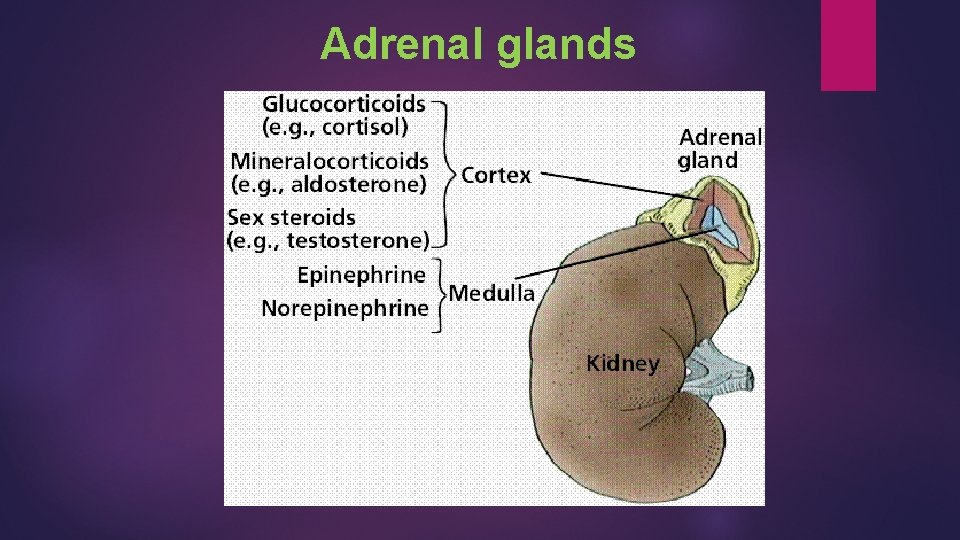 Adrenal glands

Glucocorticoids (e.g., cortisol)
Mineralocorticoids (e.g., aldosterone)
Sex steroids (e.g., testosterone)

Cortex

Epinephrine
Norepinephrine

Medulla

Adrenal gland

Kidney